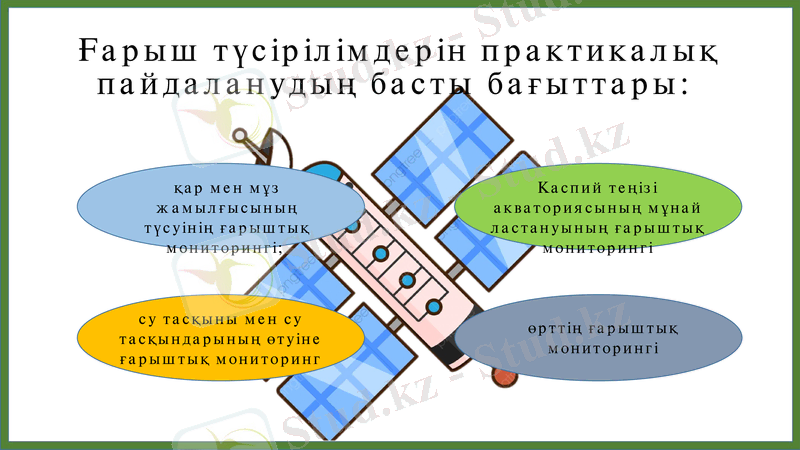 Ғарыш түсірілімдерін практикалық пайдаланудың басты бағыттары:

қар мен мұз жамылғысының түсуінің ғарыштық мониторингі;

Каспий теңізі акваториясының мұнай ластануының ғарыштық мониторингі

су тасқыны мен су тасқындарының өтуіне ғарыштық мониторинг

өрттің ғарыштық мониторингі

Stud.kz - Stud.kz